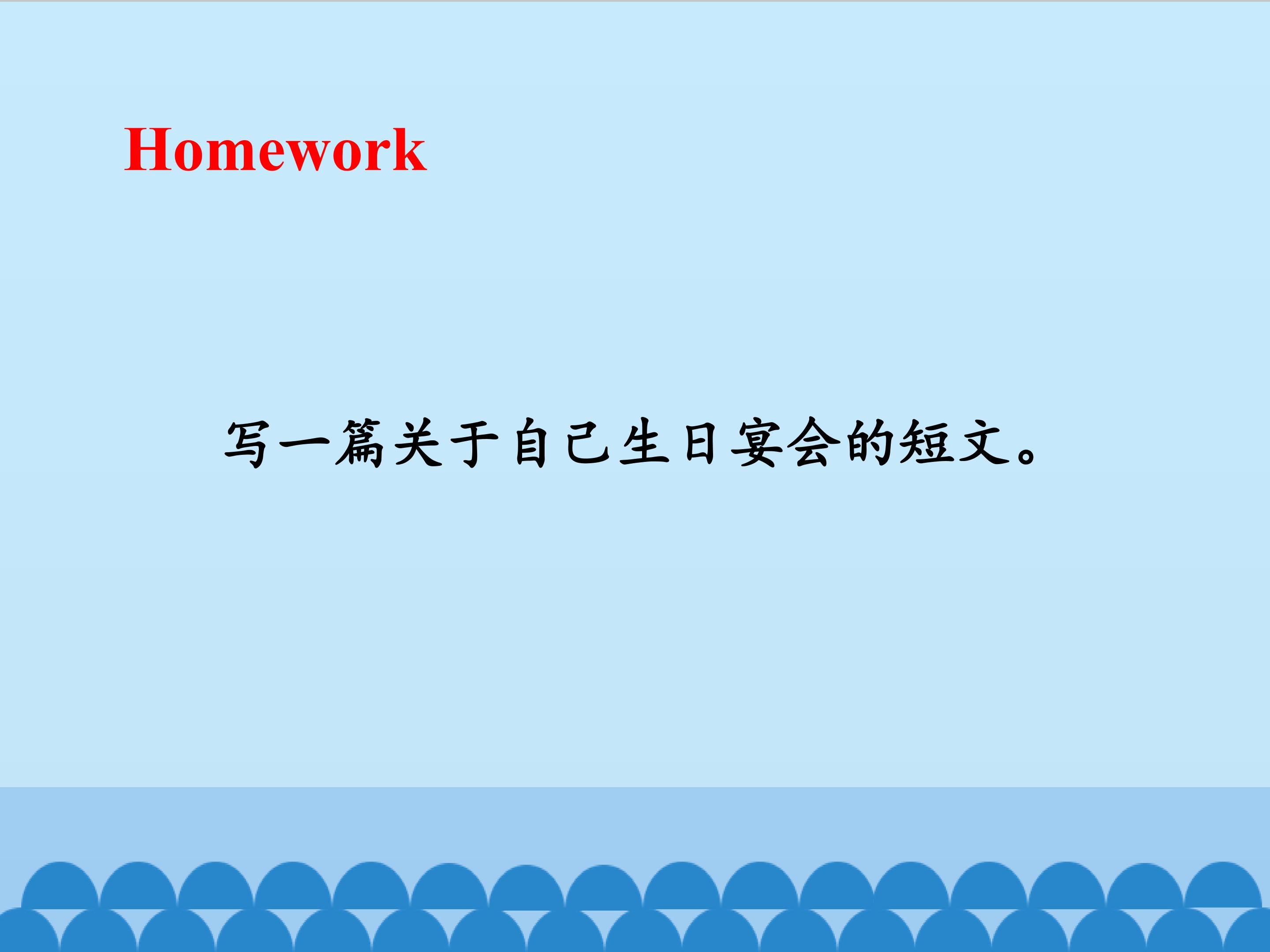 Homework

写一篇关于自己生日宴会的短文。